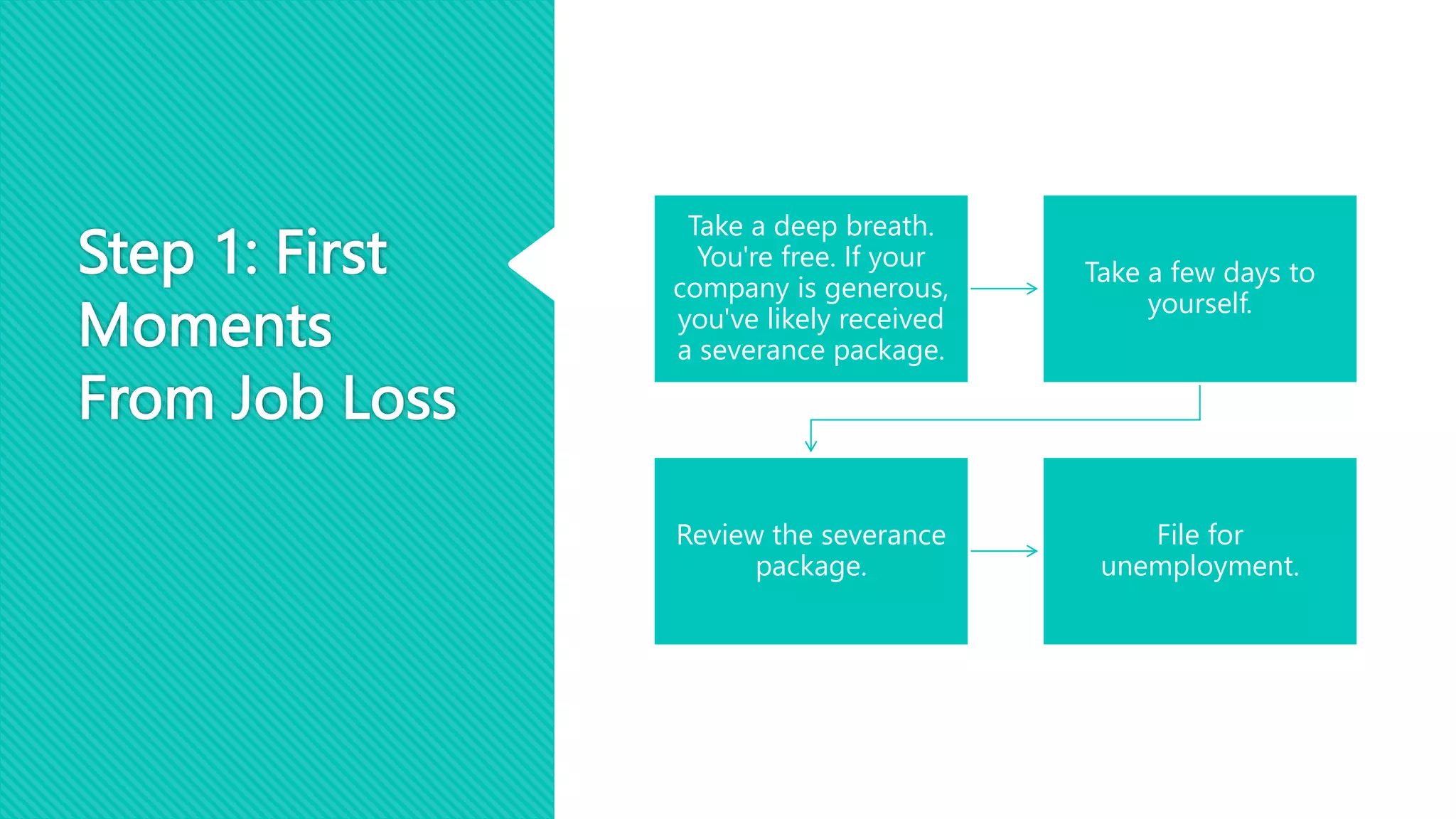 Step 1: First Moments From Job Loss

Take a deep breath. You're free. If your company is generous, you've likely received a severance package.

Take a few days to yourself.

Review the severance package.

File for unemployment.